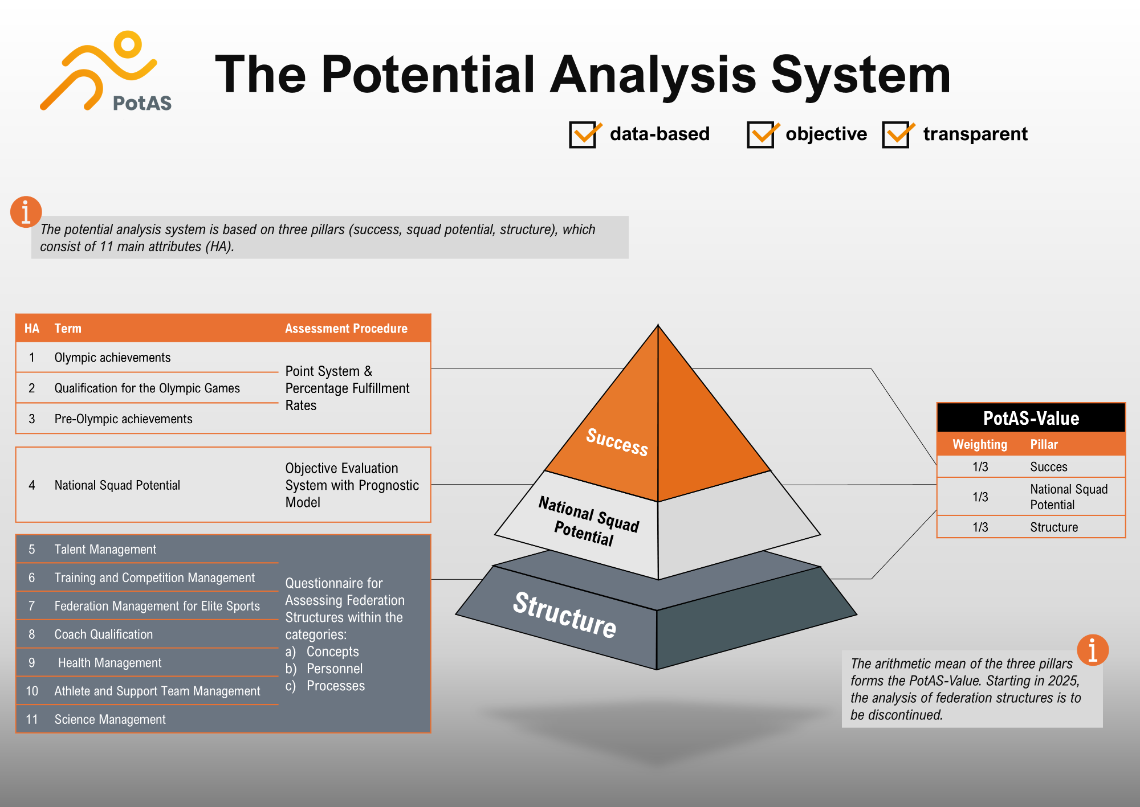 PotAS

The Potential Analysis System

data-based objective transparent

The potential analysis system is based on three pillars (success, squad potential, structure), which consist of 11 main attributes (HA).

| HA | Term | Assessment Procedure |
|---|---|---|
| 1 | Olympic achievements | Point System & Percentage Fulfillment Rates |
| 2 | Qualification for the Olympic Games | |
| 3 | Pre-Olympic achievements | |
| 4 | National Squad Potential | Objective Evaluation System with Prognostic Model |
| 5 | Talent Management | Questionnaire for Assessing Federation Structures within the categories: a) Concepts b) Personnel c) Processes |
| 6 | Training and Competition Management | |
| 7 | Federation Management for Elite Sports | |
| 8 | Coach Qualification | |
| 9 | Health Management | |
| 10 | Athlete and Support Team Management | |
| 11 | Science Management | |

Success

National Squad Potential

Structure

PotAS-Value

| Weighting | Pillar |
|---|---|
| 1/3 | Succes |
| 1/3 | National Squad Potential |
| 1/3 | Structure |

The arithmetic mean of the three pillars forms the PotAS-Value. Starting in 2025, the analysis of federation structures is to be discontinued.